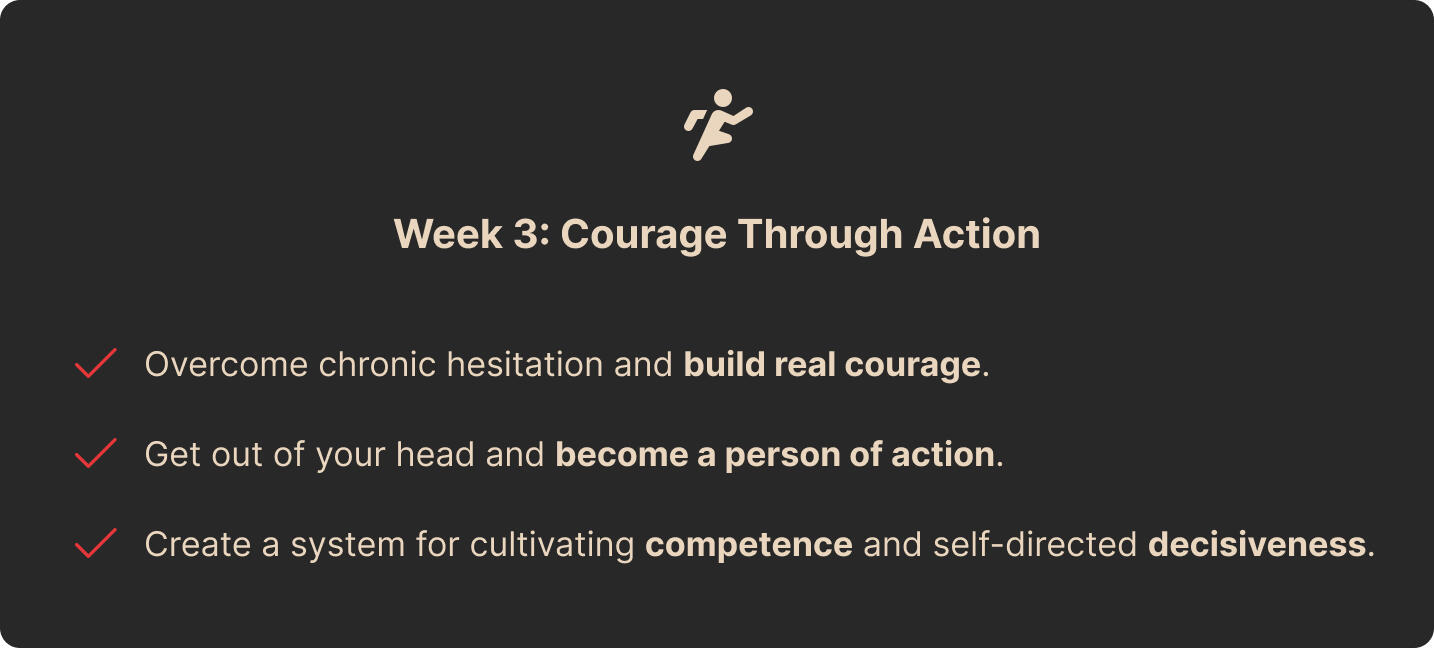 Week 3: Courage Through Action

Overcome chronic hesitation and build real courage.

Get out of your head and become a person of action.

Create a system for cultivating competence and self-directed decisiveness.